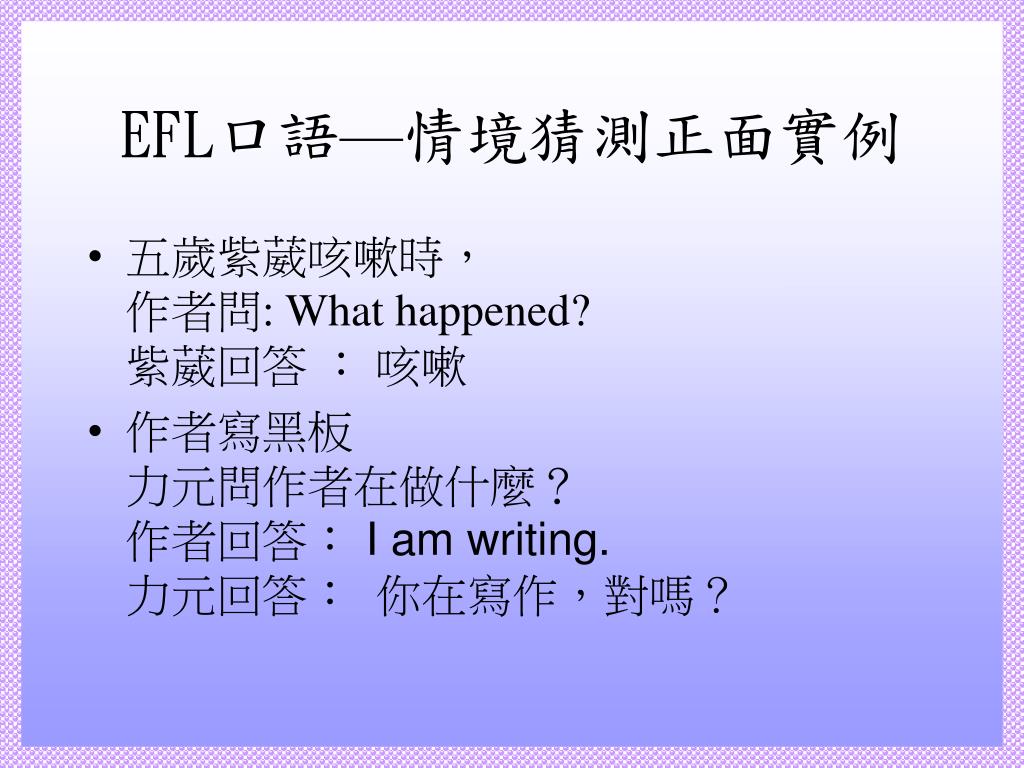 EFL口語—情境猜測正面實例

• 五歲紫葳咳嗽時，
作者問: What happened?
紫葳回答 ： 咳嗽

• 作者寫黑板
力元問作者在做什麼？
作者回答： I am writing.
力元回答： 你在寫作，對嗎？